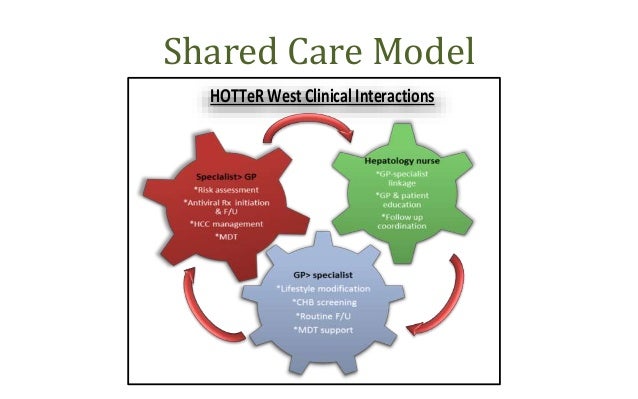 Shared Care Model

HOTTeR West Clinical Interactions

Specialist> GP
*Risk assessment
*Antiviral Rx initiation & F/U
*HCC management
*MDT

Hepatology nurse
*GP-specialist linkage
*GP & patient education
*Follow up coordination

GP> specialist
*Lifestyle modification
*CHB screening
*Routine F/U
*MDT support